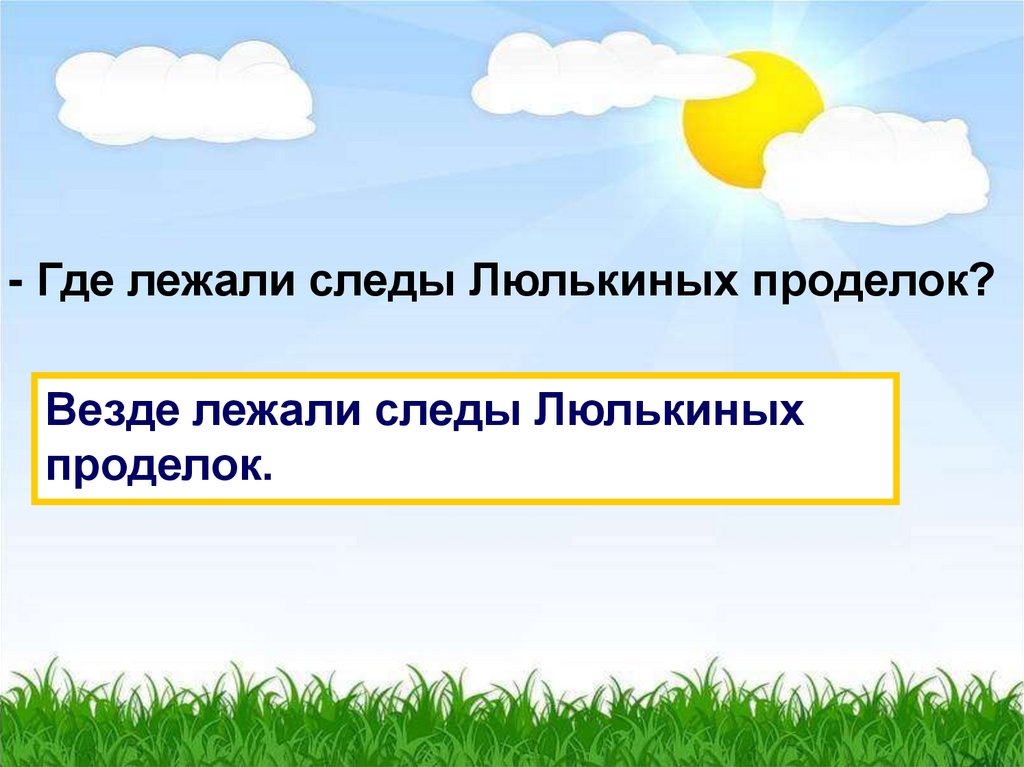 - Где лежали следы Люлькиных проделок?

Везде лежали следы Люлькиных проделок.